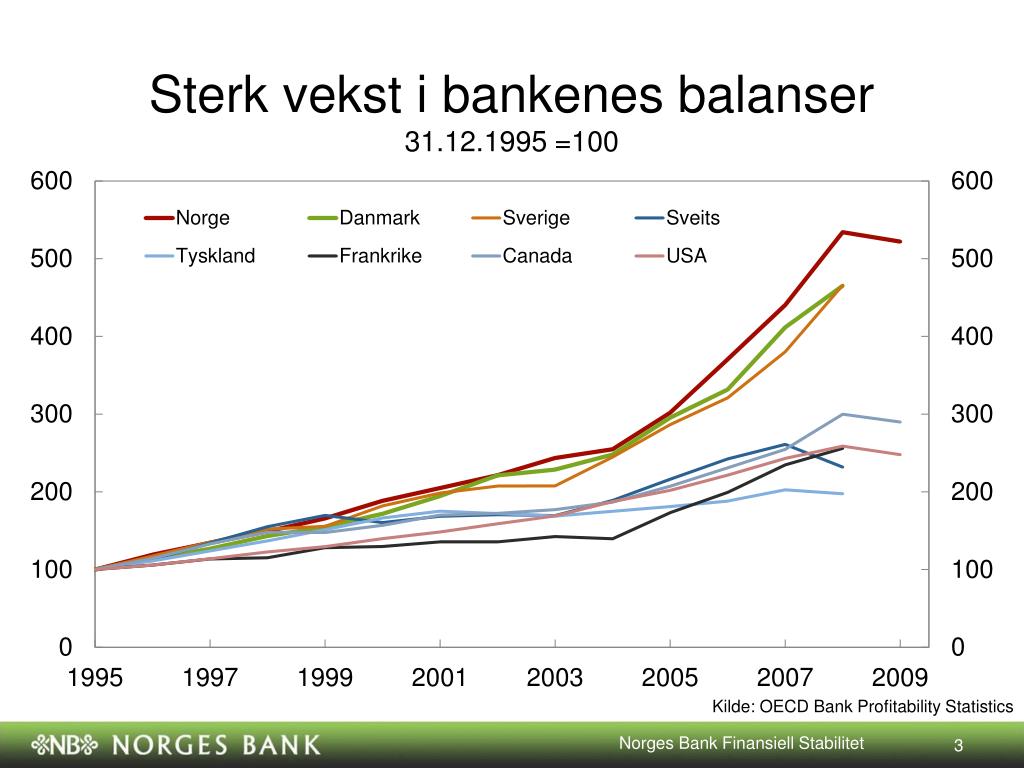 Sterk vekst i bankenes balanser
31.12.1995 =100

600
500
400
300
200
100
0

600
500
400
300
200
100
0

Norge
Danmark
Sverige
Sveits
Tyskland
Frankrike
Canada
USA

1995
1997
1999
2001
2003
2005
2007
2009

Kilde: OECD Bank Profitability Statistics

NB NORGES BANK
Norges Bank Finansiell Stabilitet
3